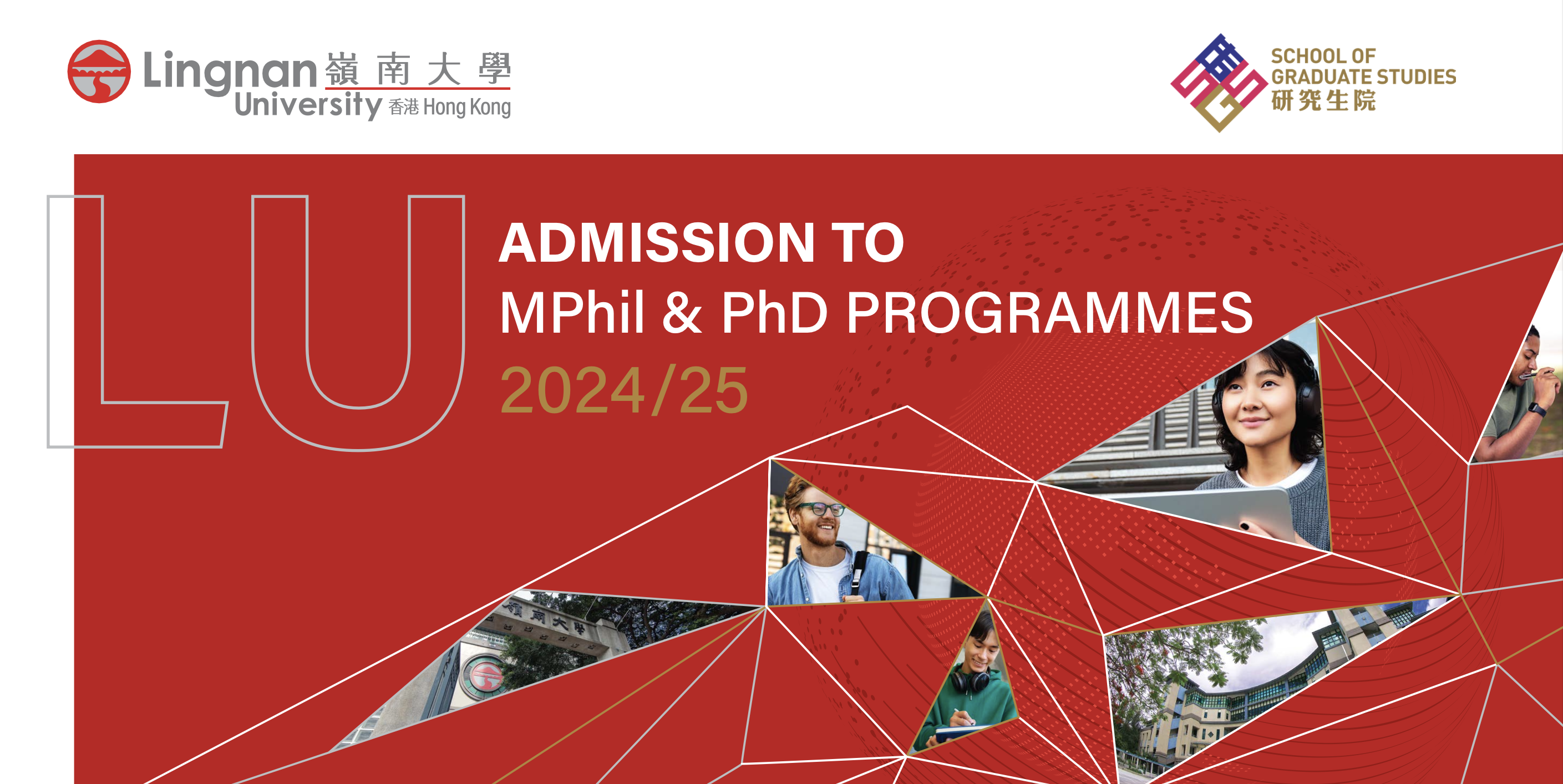 Lingnan 嶺南大學
University 香港 Hong Kong

SCHOOL OF GRADUATE STUDIES
研究生院

LU

ADMISSION TO
MPhil & PhD PROGRAMMES
2024/25

嶺南大學